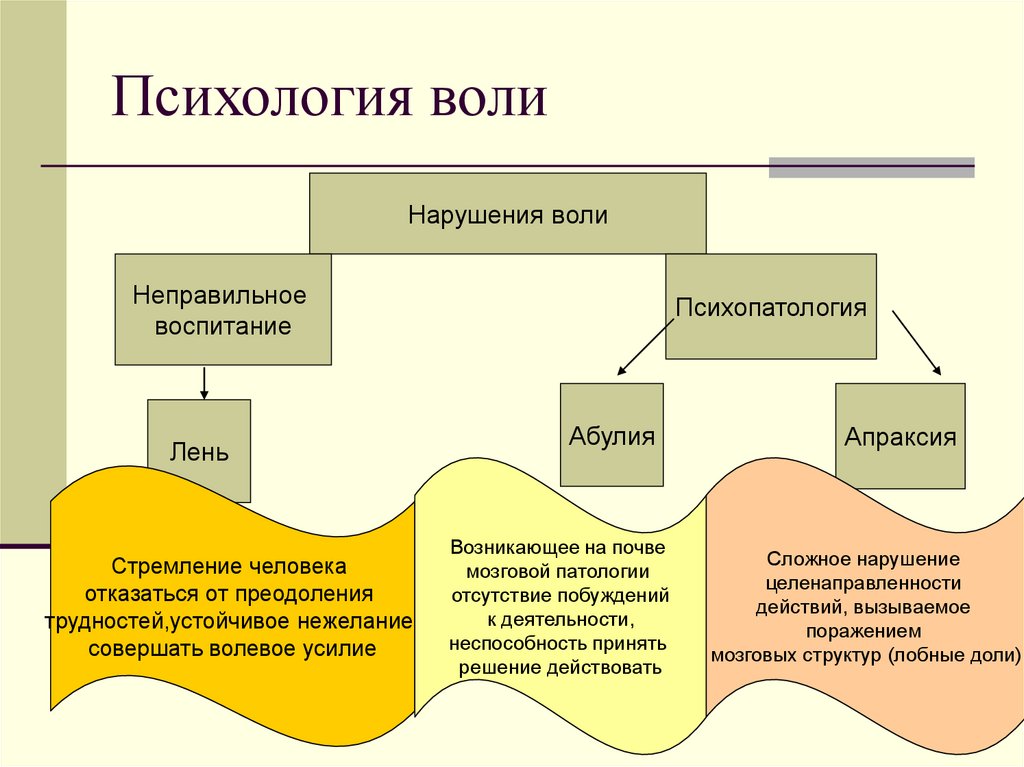 Психология воли

Нарушения воли

Неправильное воспитание

Психопатология

Лень

Абулия

Апраксия

Стремление человека отказаться от преодоления трудностей,устойчивое нежелание совершать волевое усилие

Возникающее на почве мозговой патологии отсутствие побуждений к деятельности, неспособность принять решение действовать

Сложное нарушение целенаправленности действий, вызываемое поражением мозговых структур (лобные доли)